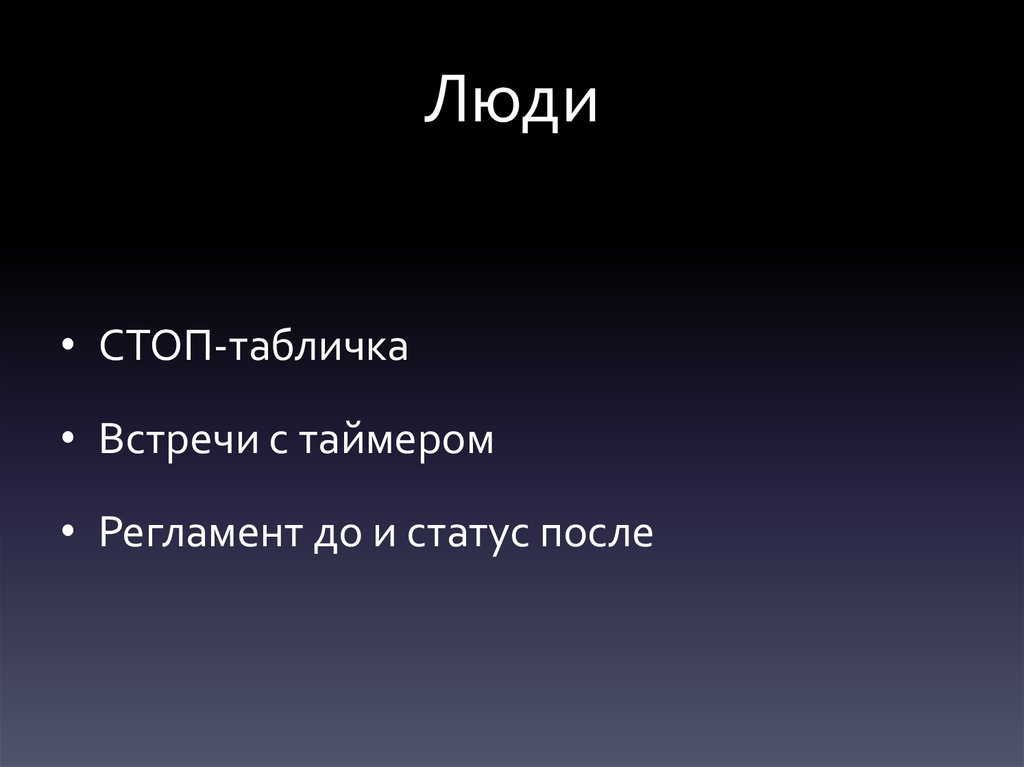 Люди

• СТОП-табличка
• Встречи с таймером
• Регламент до и статус после